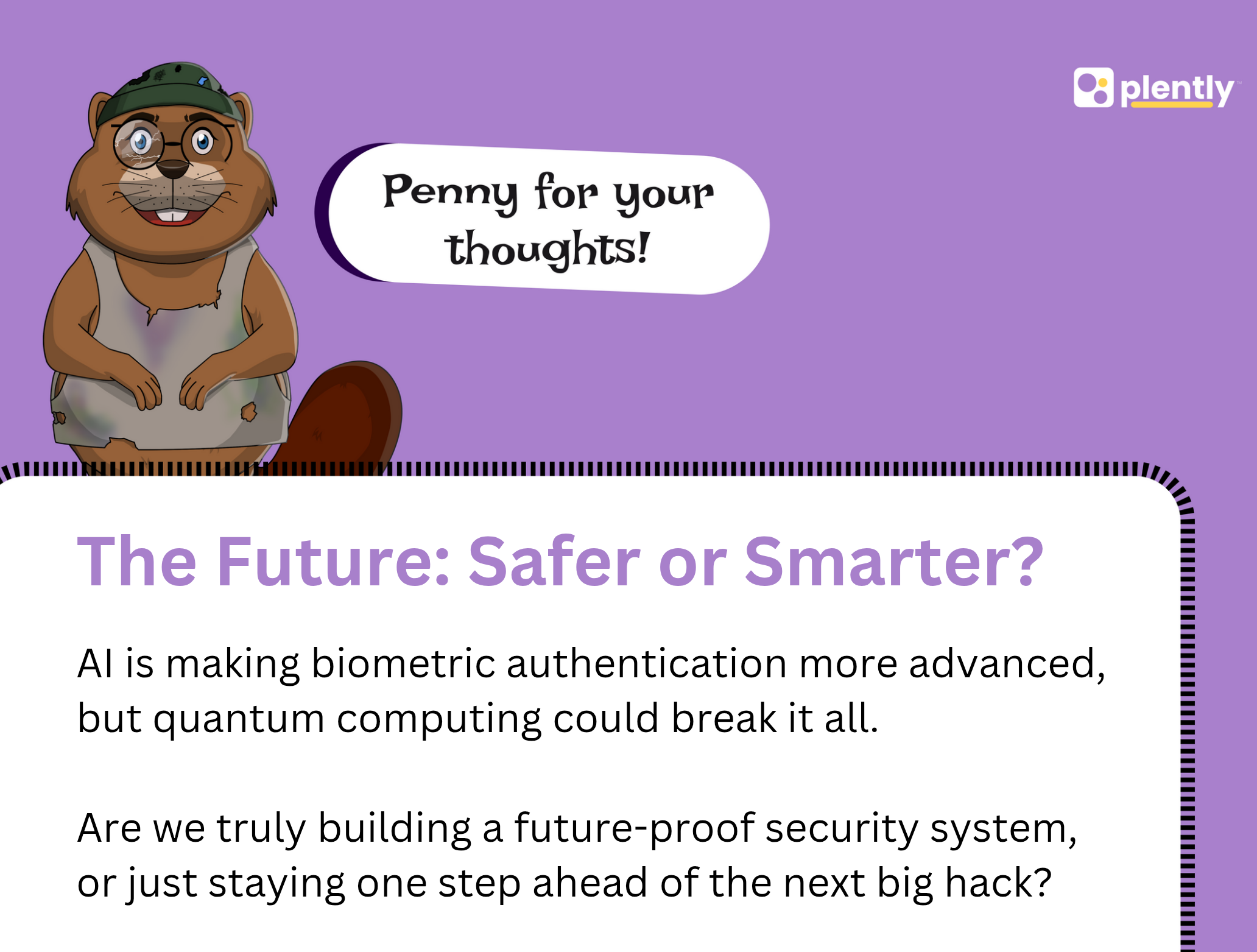 plently

Penny for your thoughts!

The Future: Safer or Smarter?

AI is making biometric authentication more advanced, but quantum computing could break it all.

Are we truly building a future-proof security system, or just staying one step ahead of the next big hack?